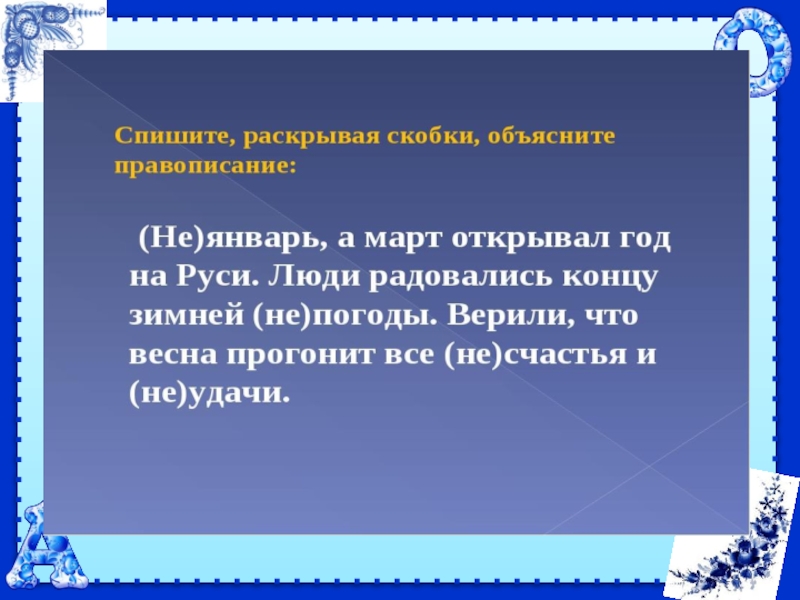 Спишите, раскрывая скобки, объясните правописание:

(Не)январь, а март открывал год на Руси. Люди радовались концу зимней (не)погоды. Верили, что весна прогонит все (не)счастья и (не)удачи.